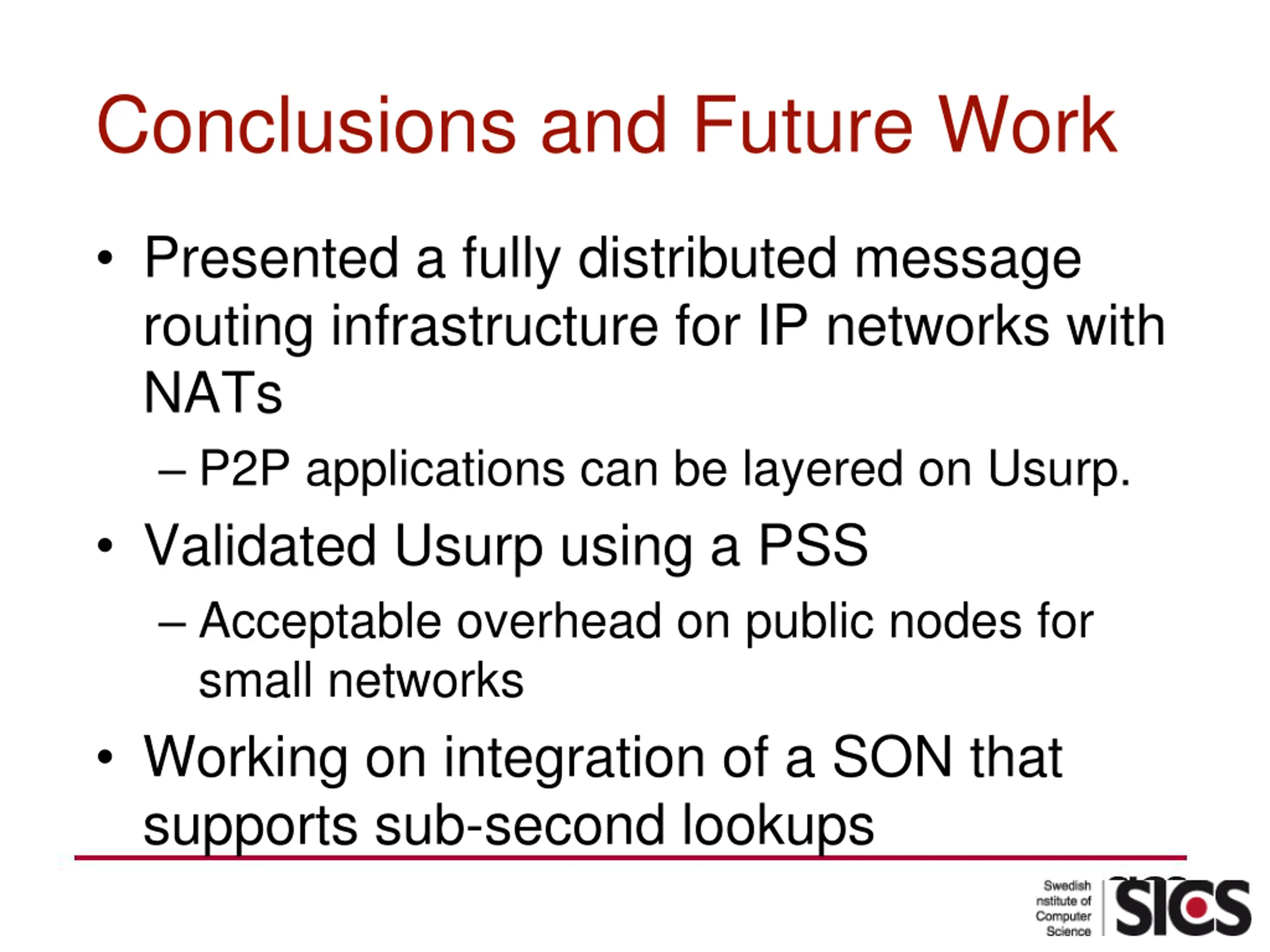 Conclusions and Future Work

• Presented a fully distributed message routing infrastructure for IP networks with NATs

– P2P applications can be layered on Usurp.

• Validated Usurp using a PSS

– Acceptable overhead on public nodes for small networks

• Working on integration of a SON that supports sub-second lookups

Swedish nstitute of Computer Science SICS